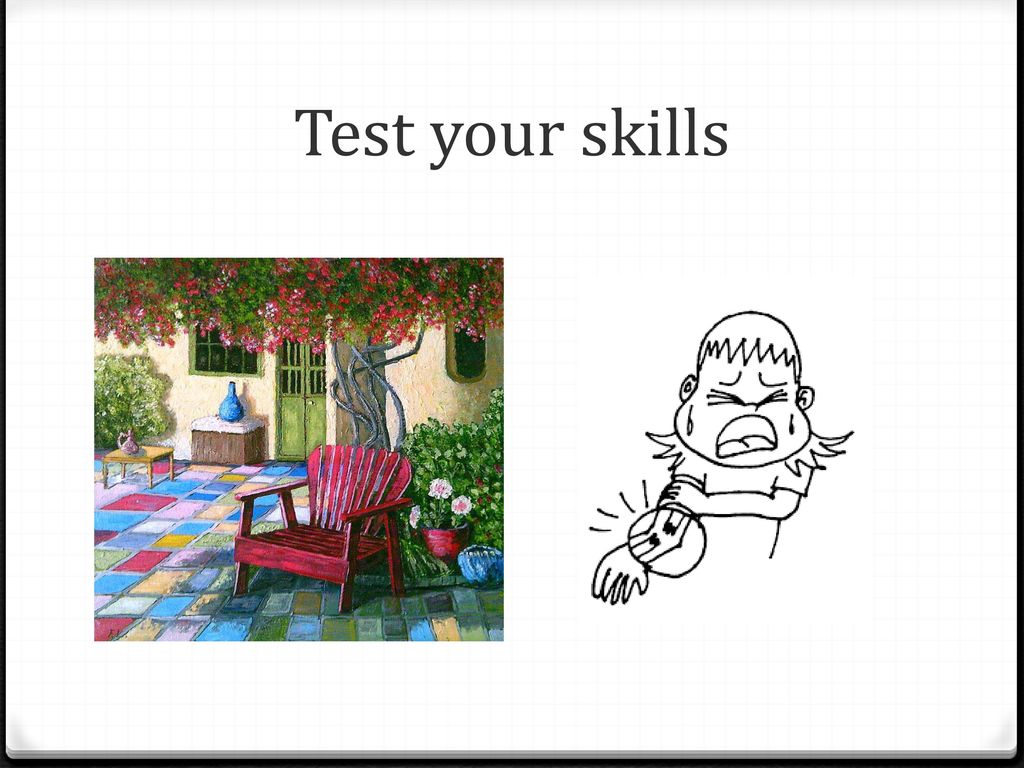 Test your skills